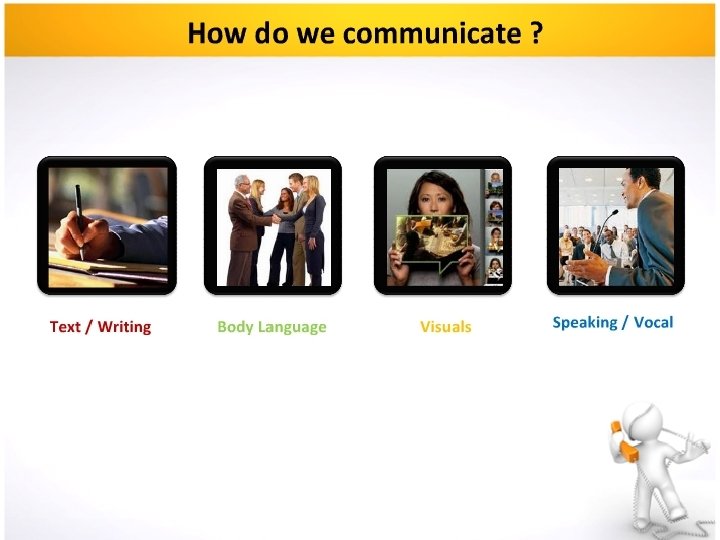 How do we communicate ?

Text / Writing

Body Language

Visuals

Speaking / Vocal